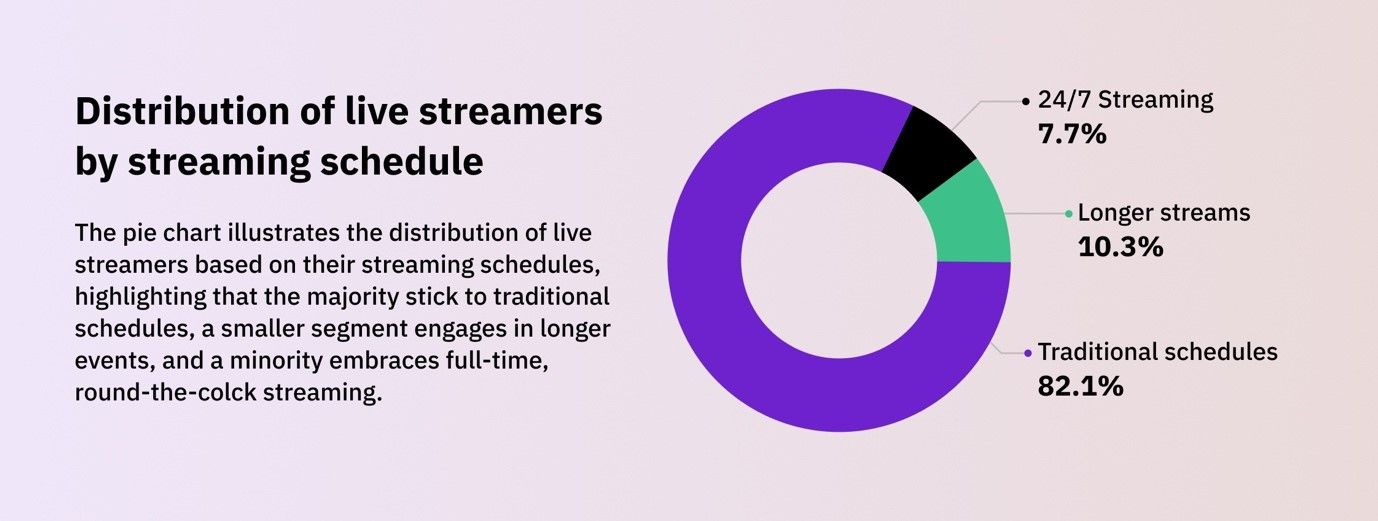 Distribution of live streamers by streaming schedule

The pie chart illustrates the distribution of live streamers based on their streaming schedules, highlighting that the majority stick to traditional schedules, a smaller segment engages in longer events, and a minority embraces full-time, round-the-colck streaming.

24/7 Streaming
7.7%

Longer streams
10.3%

Traditional schedules
82.1%